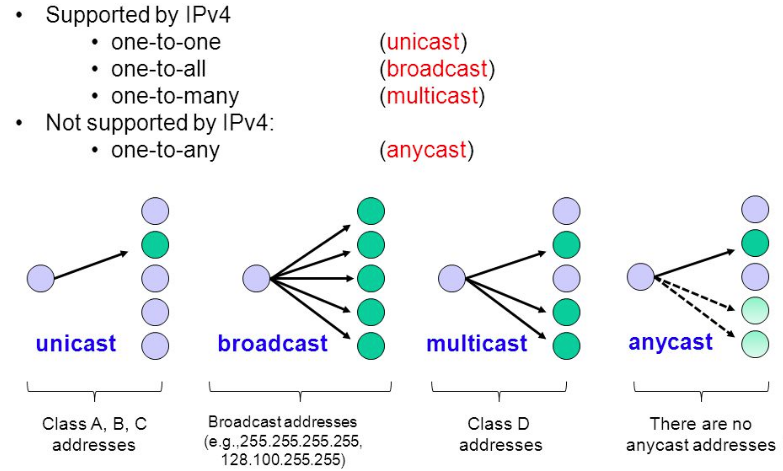 • Supported by IPv4
  • one-to-one (unicast)
  • one-to-all (broadcast)
  • one-to-many (multicast)
• Not supported by IPv4:
  • one-to-any (anycast)

unicast

broadcast

multicast

anycast

Class A, B, C addresses

Broadcast addresses (e.g.,255.255.255.255, 128.100.255.255)

Class D addresses

There are no anycast addresses